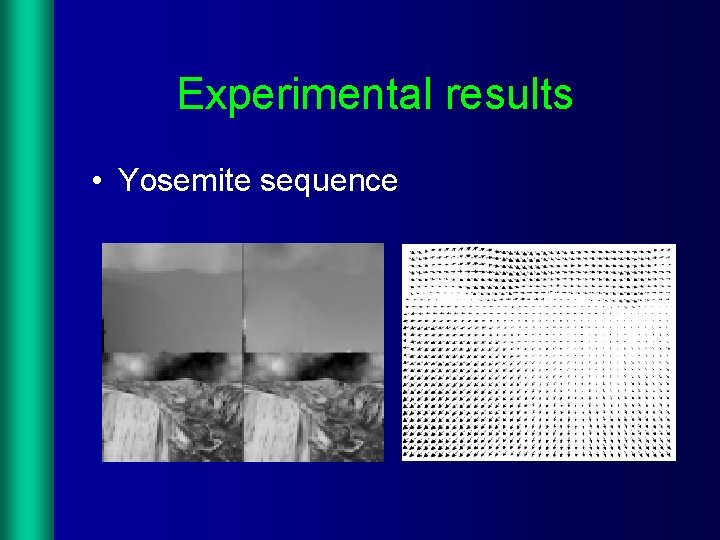 Experimental results

• Yosemite sequence